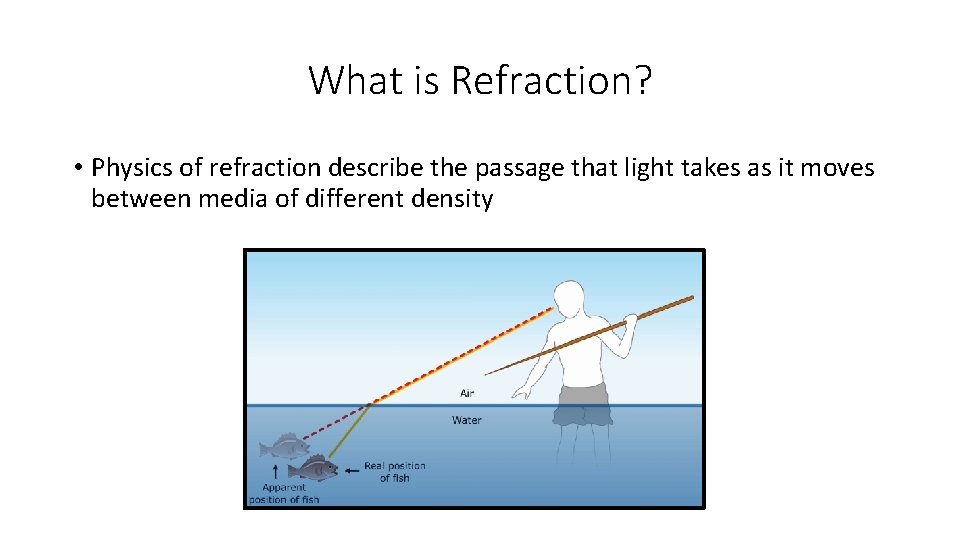 What is Refraction?

• Physics of refraction describe the passage that light takes as it moves between media of different density

Air

Water

Real position of fish

Apparent position of fish